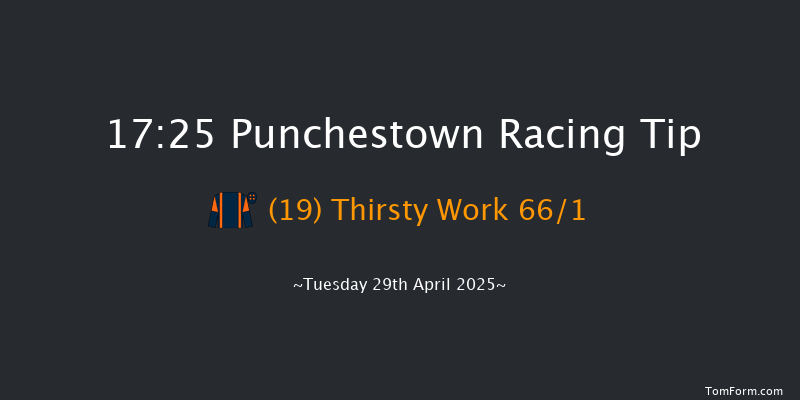 17:25 Punchestown Racing Tip

(19) Thirsty Work 66/1

~Tuesday 29th April 2025~

TomForm.com